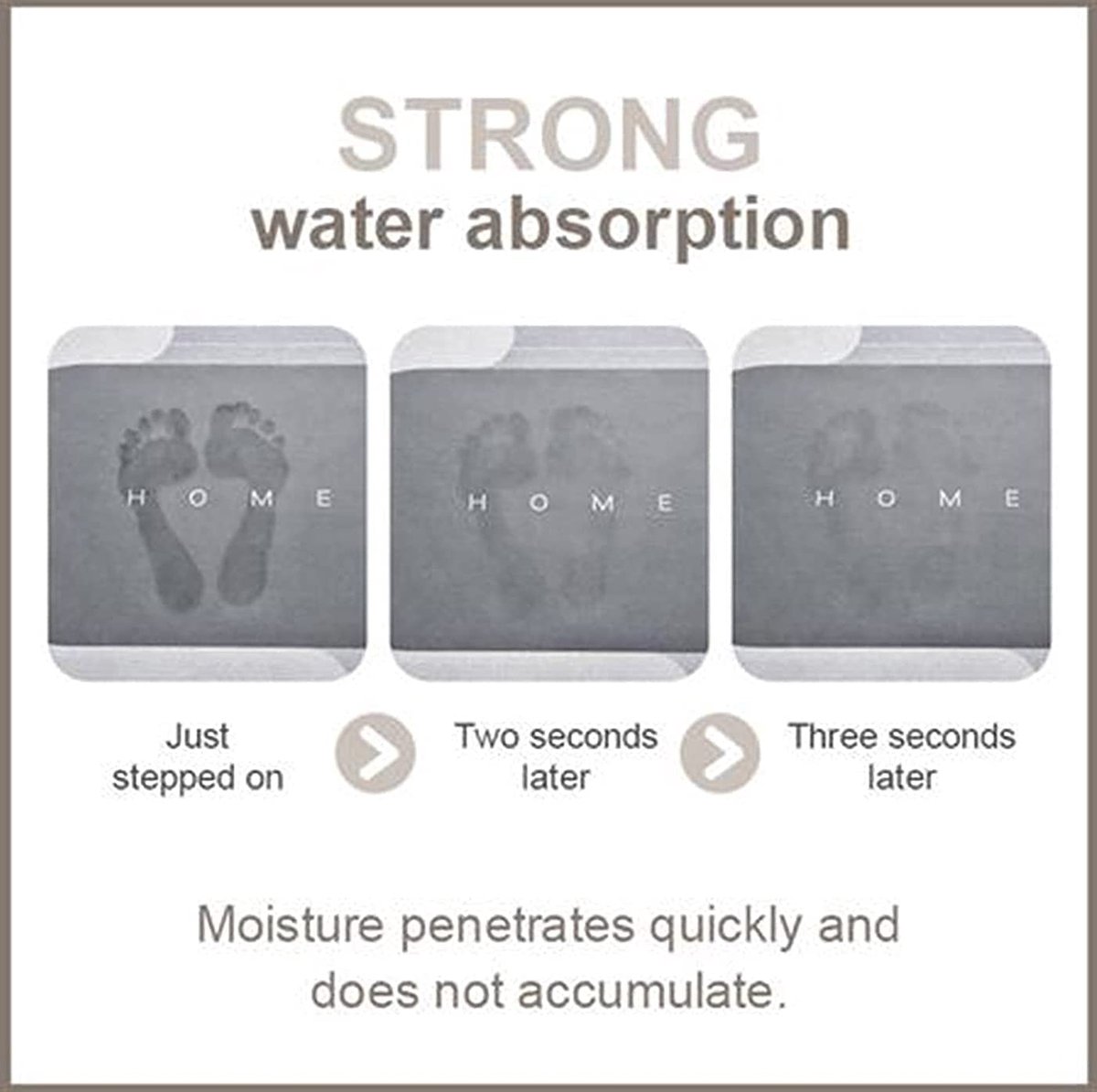 STRONG
water absorption

H O M E

H O M E

H O M E

Just stepped on

Two seconds later

Three seconds later

Moisture penetrates quickly and does not accumulate.